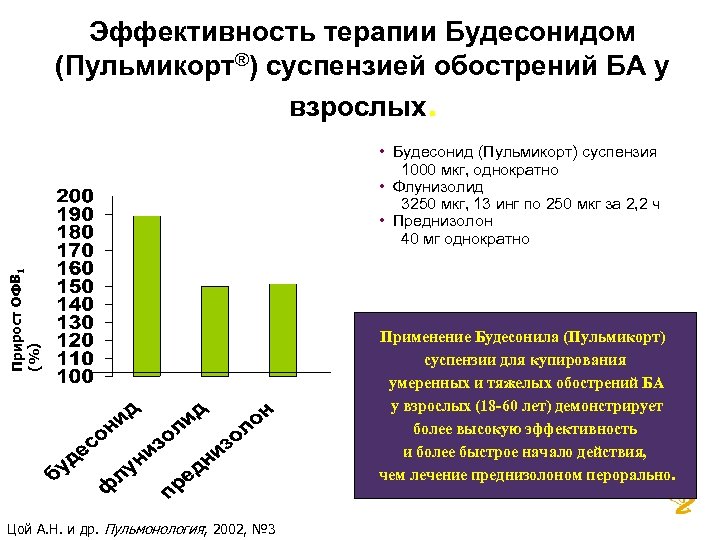 Эффективность терапии Будесонидом (Пульмикорт®) суспензией обострений БА у взрослых.

• Будесонид (Пульмикорт) суспензия 1000 мкг, однократно
• Флунизолид 3250 мкг, 13 инг по 250 мкг за 2,2 ч
• Преднизолон 40 мг однократно

Прирост ОФВ$_1$ (%)

200
190
180
170
160
150
140
130
120
110
100

будесонид
флунизолид
преднизолон

Применение Будесонила (Пульмикорт) суспензии для купирования умеренных и тяжелых обострений БА у взрослых (18-60 лет) демонстрирует более высокую эффективность и более быстрое начало действия, чем лечение преднизолоном перорально.

Цой А.Н. и др. Пульмонология, 2002, №3